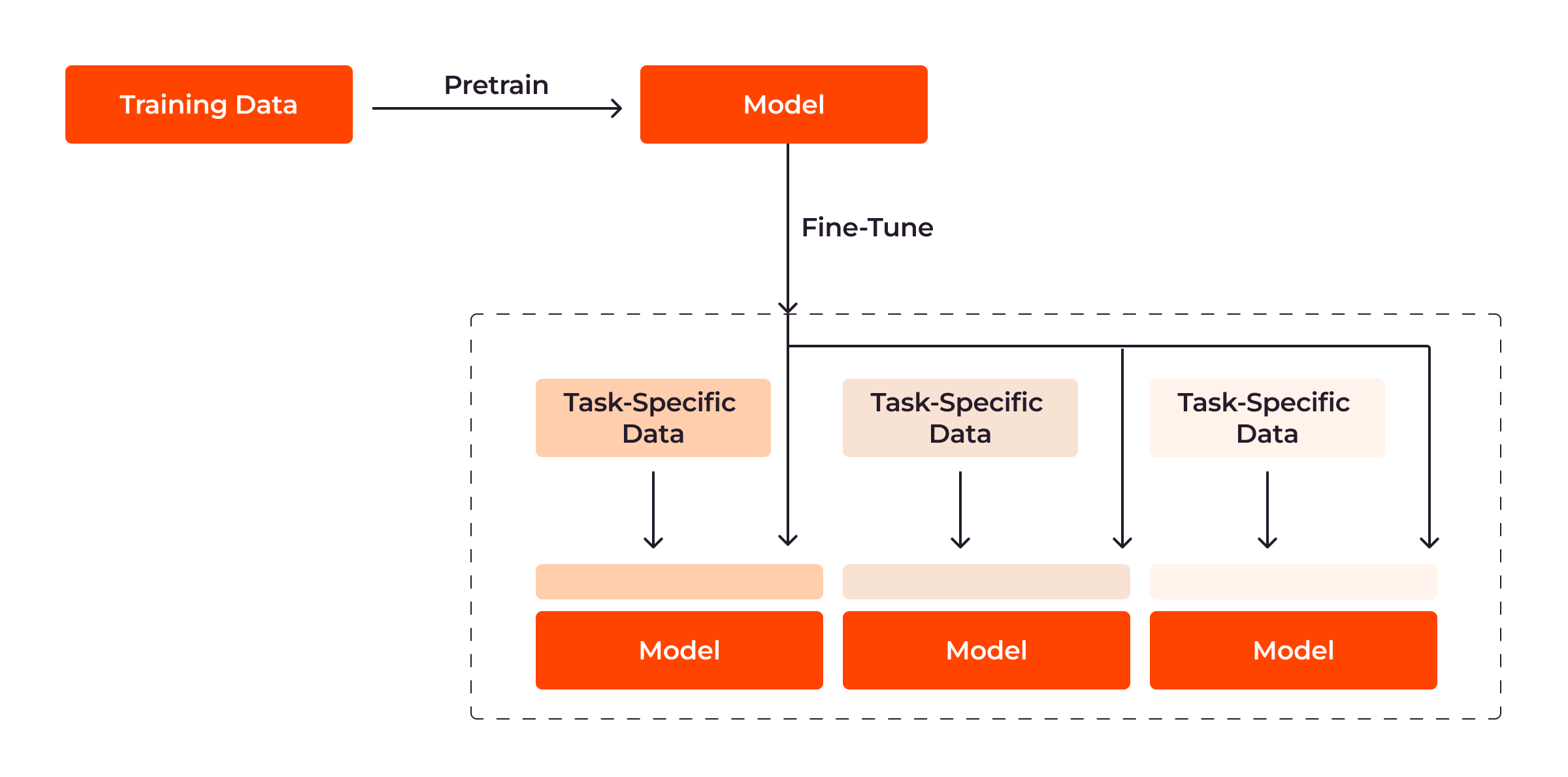 Training Data

Pretrain

Model

Fine-Tune

Task-Specific Data

Task-Specific Data

Task-Specific Data

Model

Model

Model